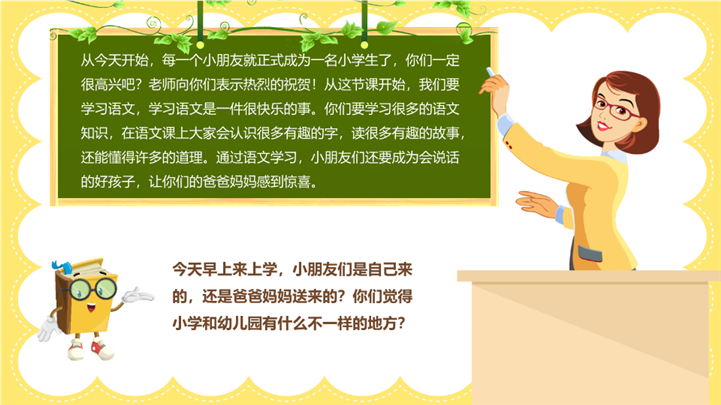 从今天开始，每一个小朋友就正式成为一名小学生了，你们一定很高兴吧？老师向你们表示热烈的祝贺！从这节课开始，我们要学习语文，学习语文是一件很快乐的事。你们要学习很多的语文知识，在语文课上大家会认识很多有趣的字，读很多有趣的故事，还能懂得许多的道理。通过语文学习，小朋友们还要成为会说话的好孩子，让你们的爸爸妈妈感到惊喜。

今天早上来上学，小朋友们是自己来的，还是爸爸妈妈送来的？你们觉得小学和幼儿园有什么不一样的地方？